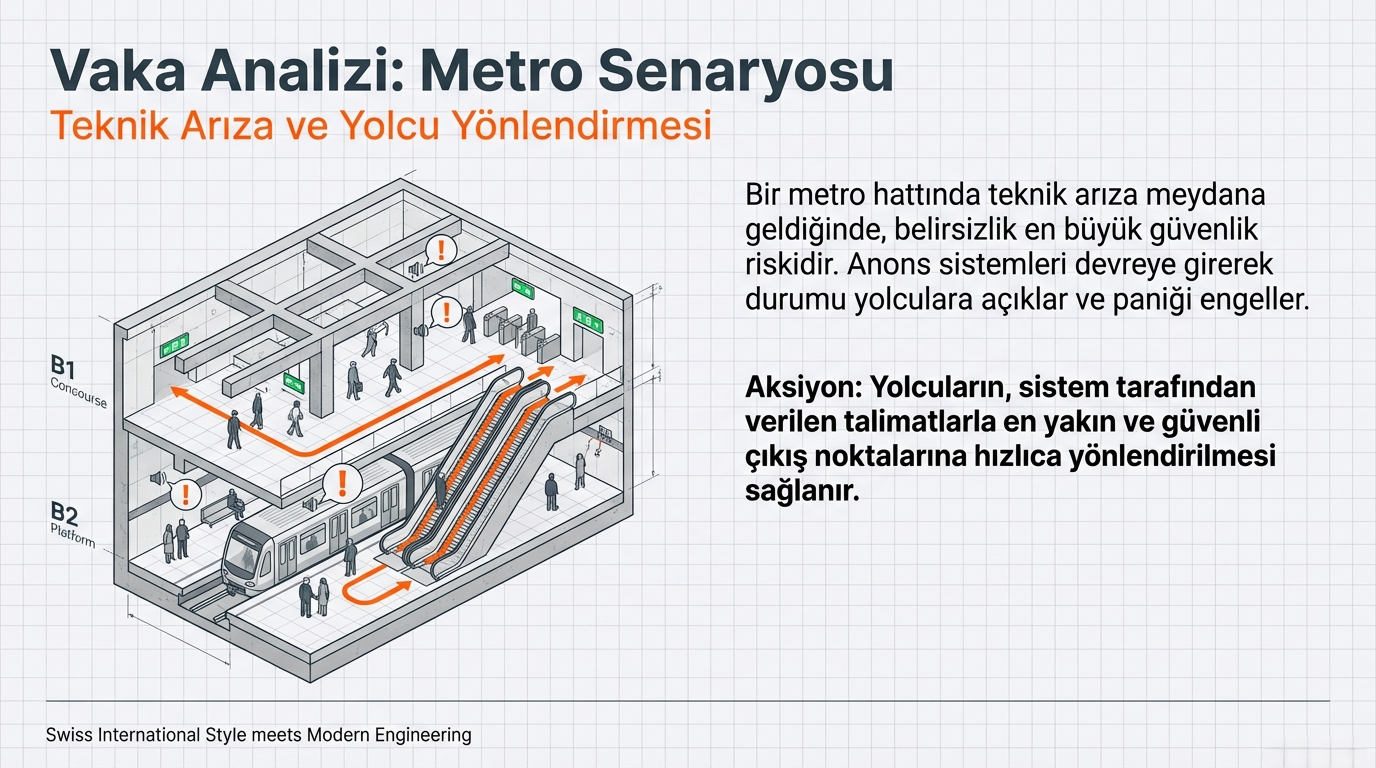 Vaka Analizi: Metro Senaryosu

Teknik Arıza ve Yolcu Yönlendirmesi

B1
Concourse

B2
Platform

Bir metro hattında teknik arıza meydana geldiğinde, belirsizlik en büyük güvenlik riskidir. Anons sistemleri devreye girerek durumu yolculara açıklar ve paniği engeller.

Aksiyon: Yolcuların, sistem tarafından verilen talimatlarla en yakın ve güvenli çıkış noktalarına hızlıca yönlendirilmesi sağlanır.

Swiss International Style meets Modern Engineering